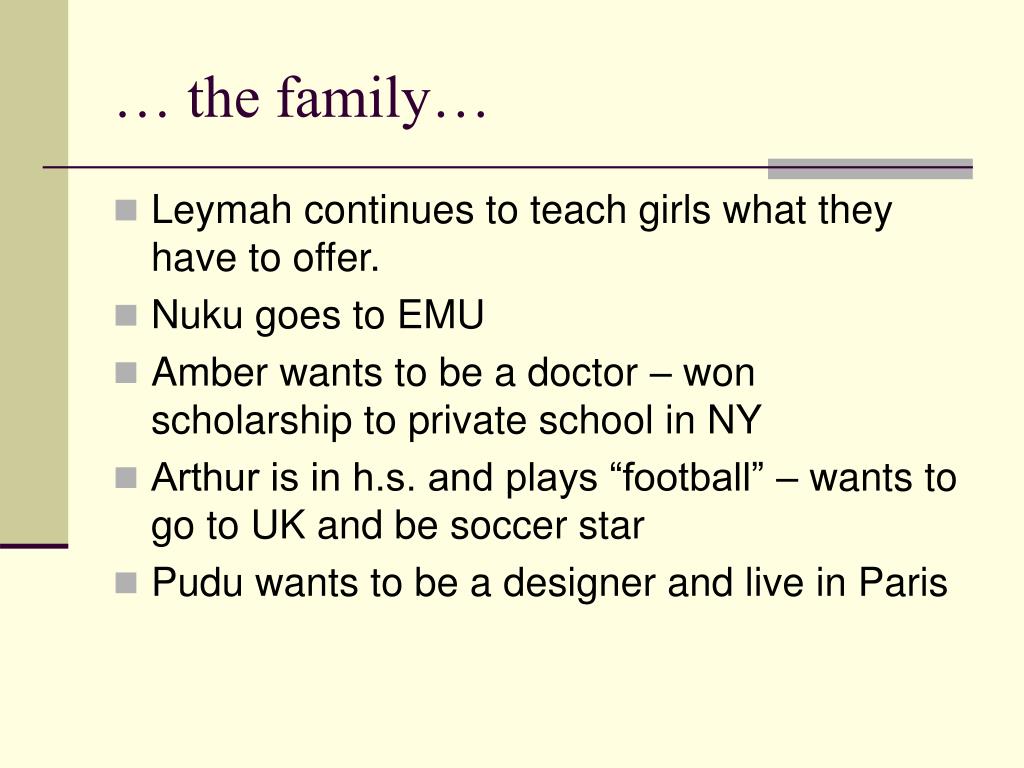 … the family…

- Leymah continues to teach girls what they have to offer.
- Nuku goes to EMU
- Amber wants to be a doctor – won scholarship to private school in NY
- Arthur is in h.s. and plays “football” – wants to go to UK and be soccer star
- Pudu wants to be a designer and live in Paris